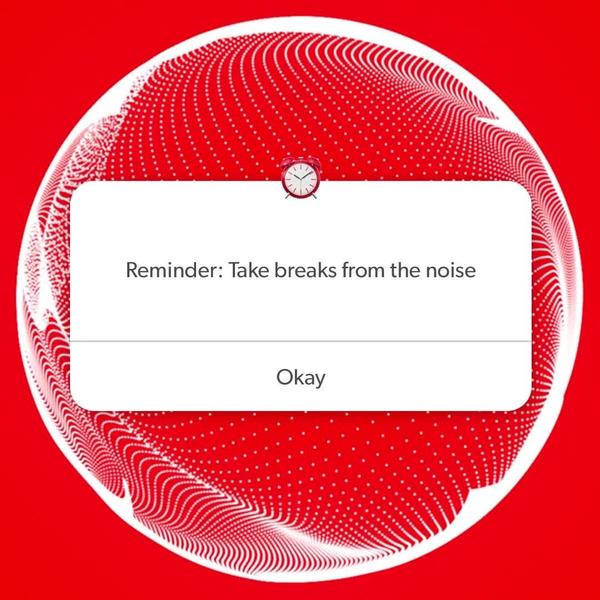 Reminder: Take breaks from the noise

Okay